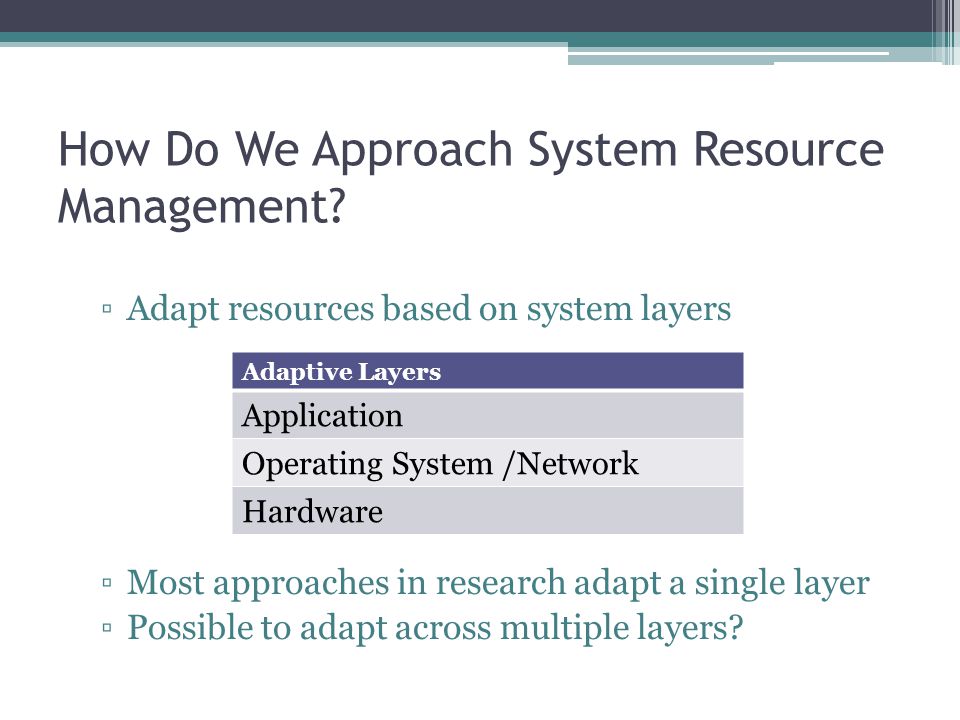 How Do We Approach System Resource Management?

▫ Adapt resources based on system layers

| Adaptive Layers |
|---|
| Application |
| Operating System /Network |
| Hardware |

▫ Most approaches in research adapt a single layer
▫ Possible to adapt across multiple layers?